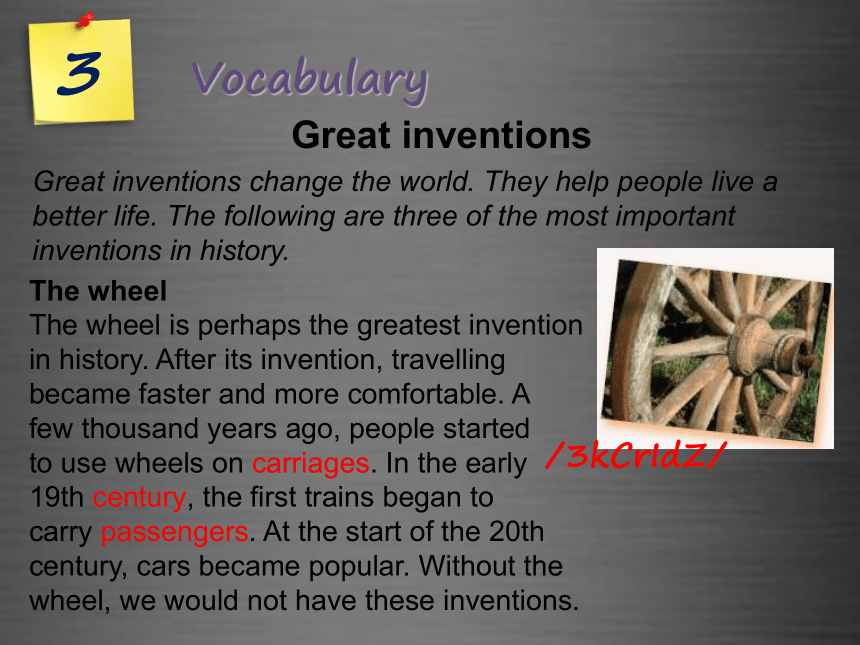 3

Vocabulary

Great inventions

Great inventions change the world. They help people live a better life. The following are three of the most important inventions in history.

The wheel
The wheel is perhaps the greatest invention in history. After its invention, travelling became faster and more comfortable. A few thousand years ago, people started to use wheels on carriages. In the early 19th century, the first trains began to carry passengers. At the start of the 20th century, cars became popular. Without the wheel, we would not have these inventions.

/3kCrIdZ/